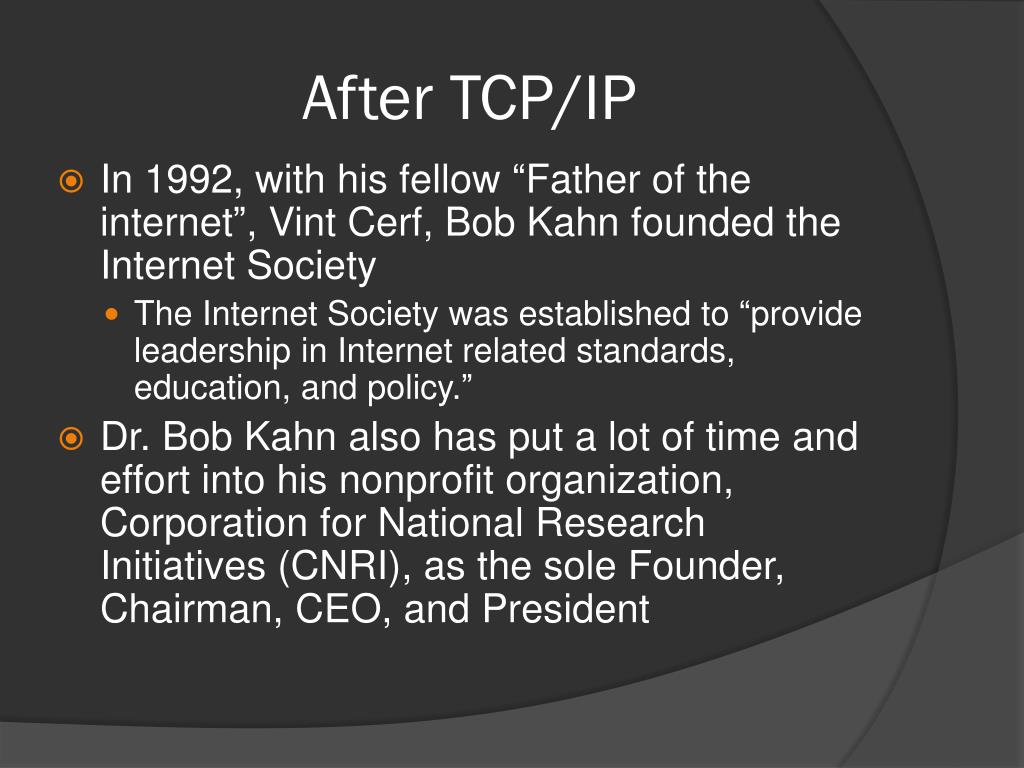 After TCP/IP

In 1992, with his fellow “Father of the internet”, Vint Cerf, Bob Kahn founded the Internet Society

The Internet Society was established to “provide leadership in Internet related standards, education, and policy.”

Dr. Bob Kahn also has put a lot of time and effort into his nonprofit organization, Corporation for National Research Initiatives (CNRI), as the sole Founder, Chairman, CEO, and President